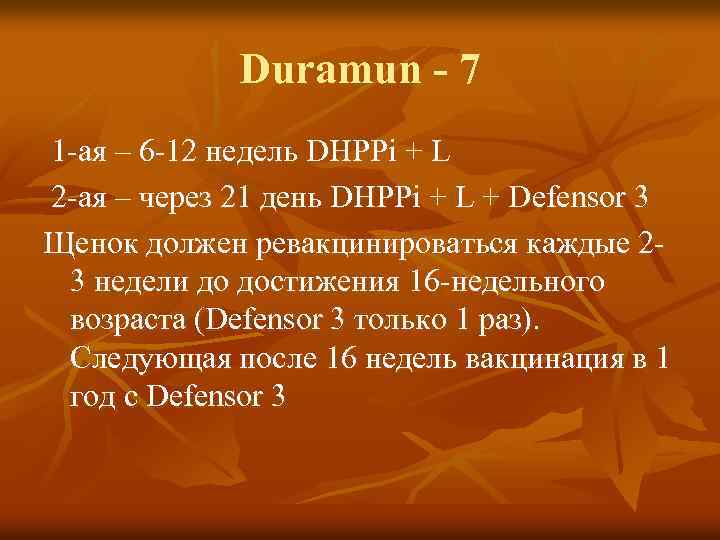 Duramun - 7

1-ая – 6-12 недель DHPPi + L

2-ая – через 21 день DHPPi + L + Defensor 3

Щенок должен ревакцинироваться каждые 2-3 недели до достижения 16-недельного возраста (Defensor 3 только 1 раз). Следующая после 16 недель вакцинация в 1 год с Defensor 3